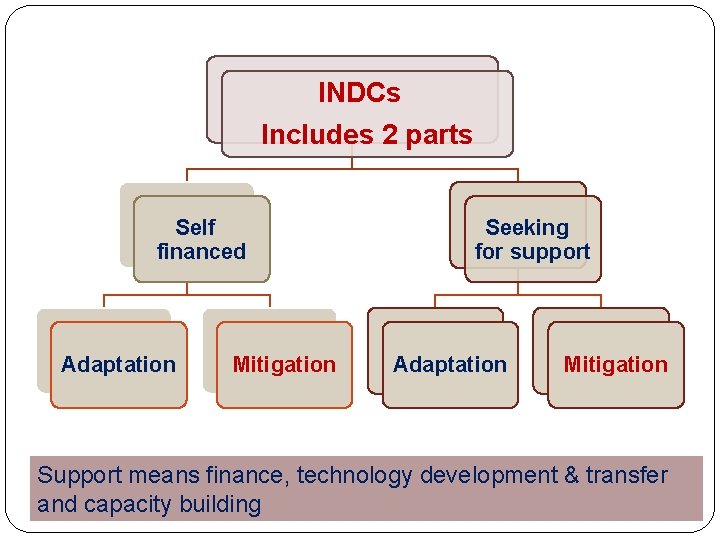 INDCs
Includes 2 parts

Self financed

Seeking for support

Adaptation

Mitigation

Adaptation

Mitigation

Support means finance, technology development & transfer and capacity building